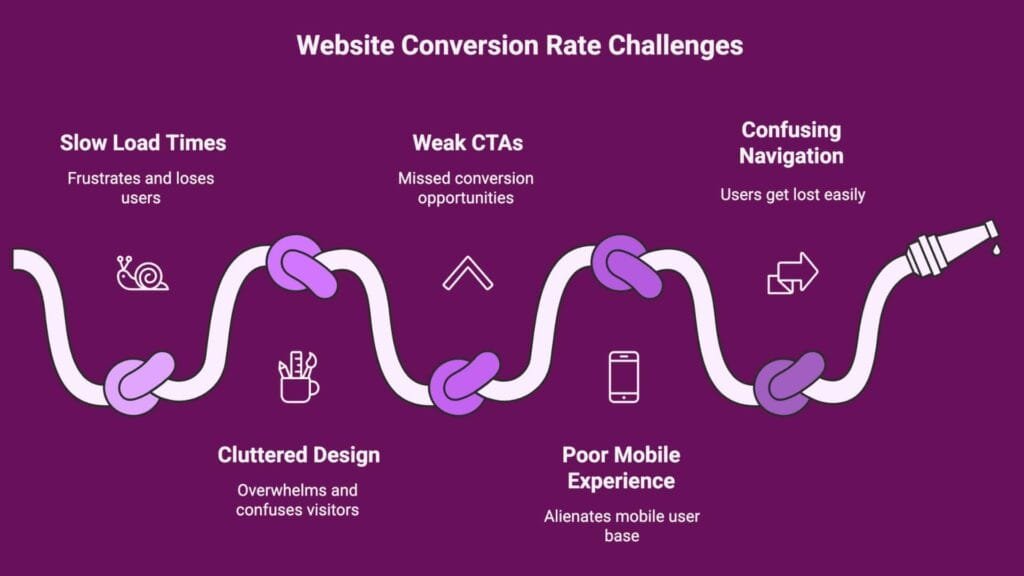 Website Conversion Rate Challenges

Slow Load Times

Frustrates and loses users

Weak CTAs

Missed conversion opportunities

Confusing Navigation

Users get lost easily

Cluttered Design

Overwhelms and confuses visitors

Poor Mobile Experience

Alienates mobile user base